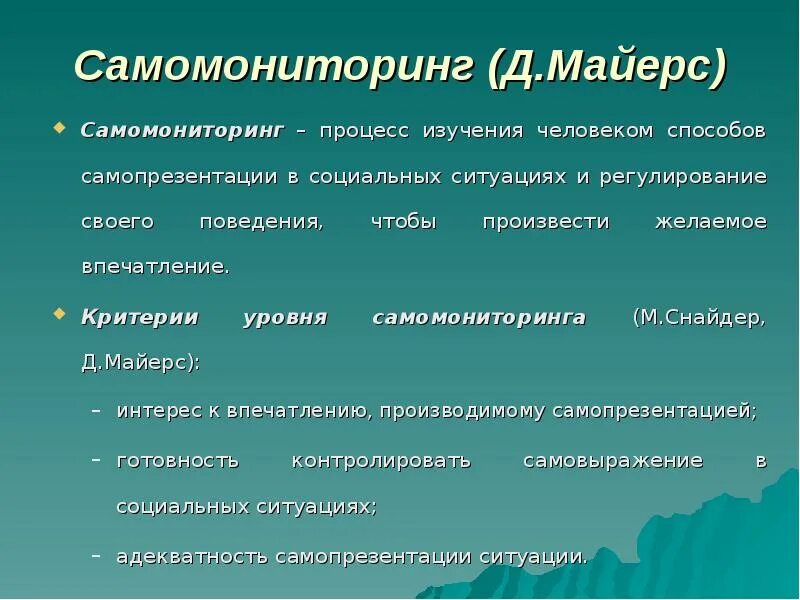 Самомониторинг (Д.Майерс)

Самомониторинг – процесс изучения человеком способов самопрезентации в социальных ситуациях и регулирование своего поведения, чтобы произвести желаемое впечатление.

Критерии уровня самомониторинга (М.Снайдер, Д.Майерс):

– интерес к впечатлению, производимому самопрезентацией;

– готовность контролировать самовыражение в социальных ситуациях;

– адекватность самопрезентации ситуации.